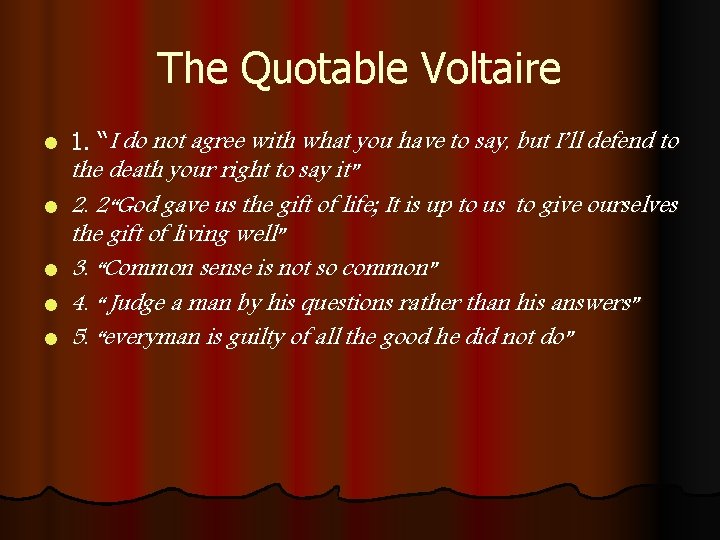 The Quotable Voltaire

- 1. "I do not agree with what you have to say, but I'll defend to the death your right to say it"
- 2. 2"God gave us the gift of life; It is up to us to give ourselves the gift of living well"
- 3. "Common sense is not so common"
- 4. " Judge a man by his questions rather than his answers"
- 5. "everyman is guilty of all the good he did not do"